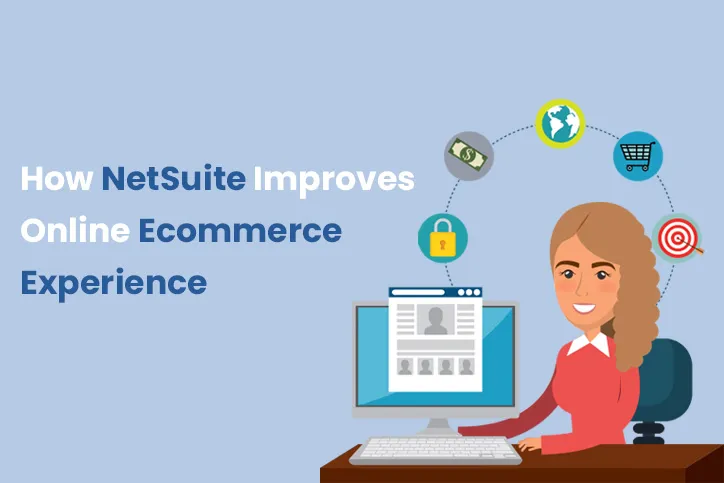 How NetSuite Improves Online Ecommerce Experience